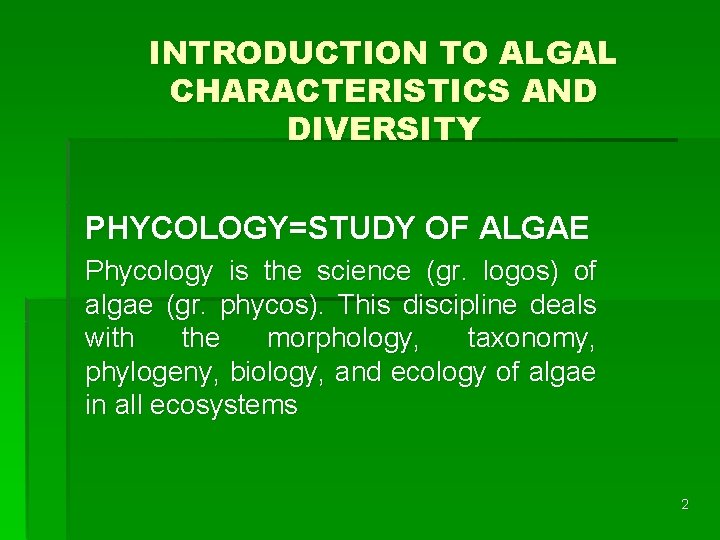 INTRODUCTION TO ALGAL CHARACTERISTICS AND DIVERSITY

PHYCOLOGY=STUDY OF ALGAE

Phycology is the science (gr. logos) of algae (gr. phycos). This discipline deals with the morphology, taxonomy, phylogeny, biology, and ecology of algae in all ecosystems

2